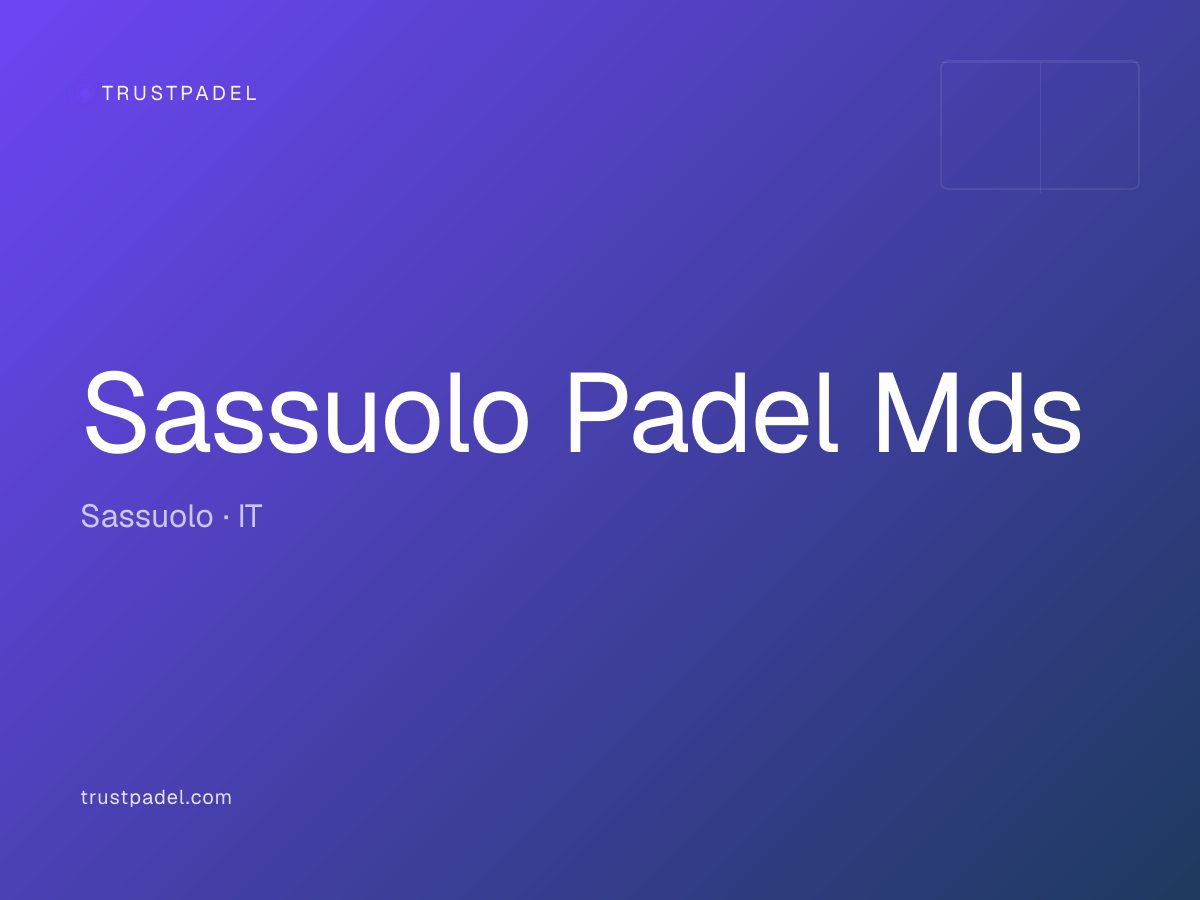 TRUSTPADEL

Sassuolo Padel Mds

Sassuolo · IT

trustpadel.com